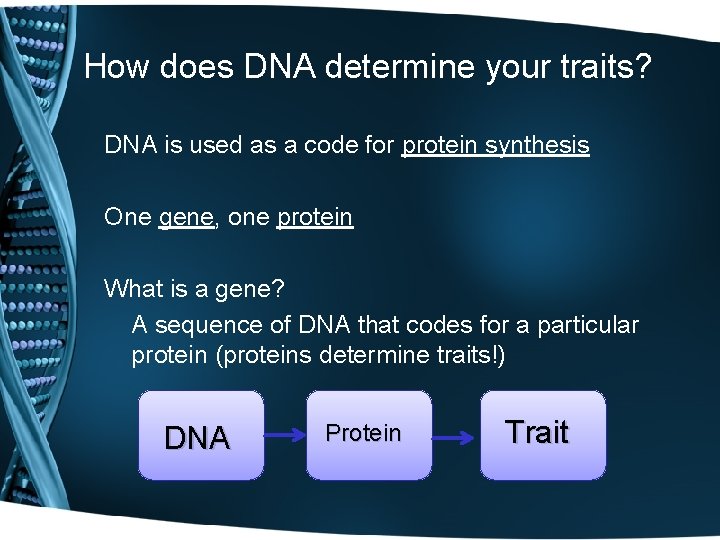 How does DNA determine your traits?

DNA is used as a code for protein synthesis

One gene, one protein

What is a gene?

A sequence of DNA that codes for a particular protein (proteins determine traits!)

DNA

Protein

Trait